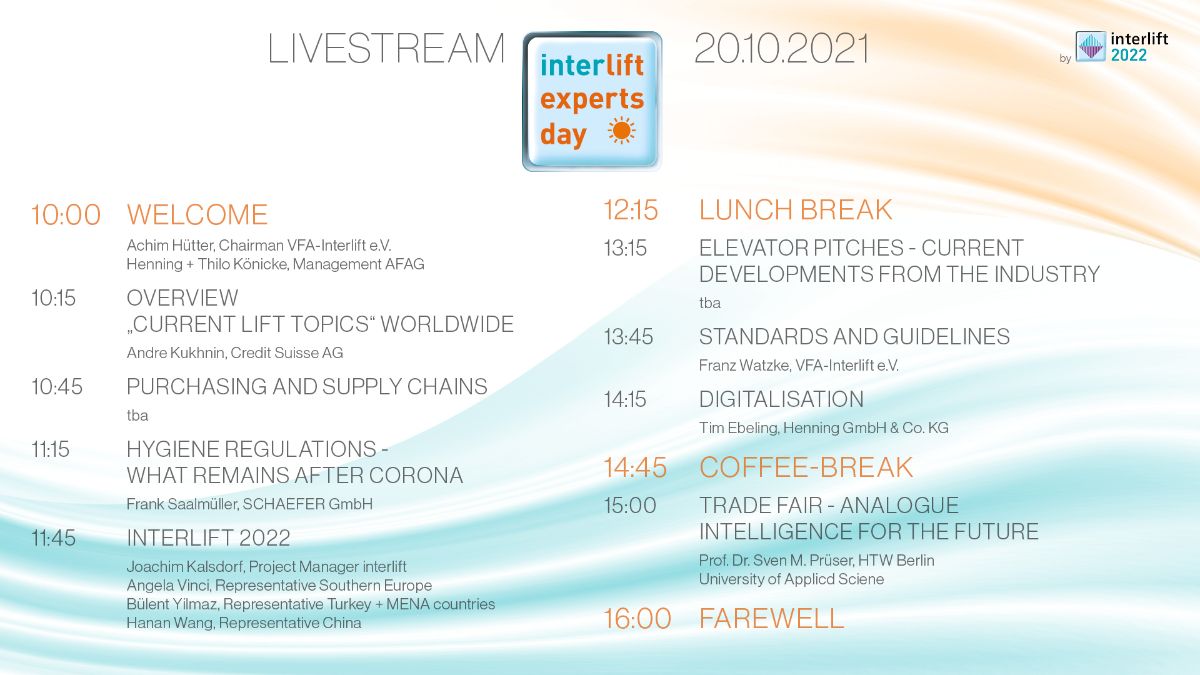 LIVESTREAM

interlift experts day

20.10.2021

by interlift 2022

10:00 WELCOME
Achim Hütter, Chairman VFA-Interlift e.V.
Henning + Thilo Könicke, Management AFAG

10:15 OVERVIEW „CURRENT LIFT TOPICS“ WORLDWIDE
Andre Kukhnin, Credit Suisse AG

10:45 PURCHASING AND SUPPLY CHAINS
tba

11:15 HYGIENE REGULATIONS - WHAT REMAINS AFTER CORONA
Frank Saalmüller, SCHAEFER GmbH

11:45 INTERLIFT 2022
Joachim Kalsdorf, Project Manager interlift
Angela Vinci, Representative Southern Europe
Bülent Yilmaz, Representative Turkey + MENA countries
Hanan Wang, Representative China

12:15 LUNCH BREAK

13:15 ELEVATOR PITCHES - CURRENT DEVELOPMENTS FROM THE INDUSTRY
tba

13:45 STANDARDS AND GUIDELINES
Franz Watzke, VFA-Interlift e.V.

14:15 DIGITALISATION
Tim Ebeling, Henning GmbH & Co. KG

14:45 COFFEE-BREAK

15:00 TRADE FAIR - ANALOGUE INTELLIGENCE FOR THE FUTURE
Prof. Dr. Sven M. Prüser, HTW Berlin
University of Applicd Sciene

16:00 FAREWELL